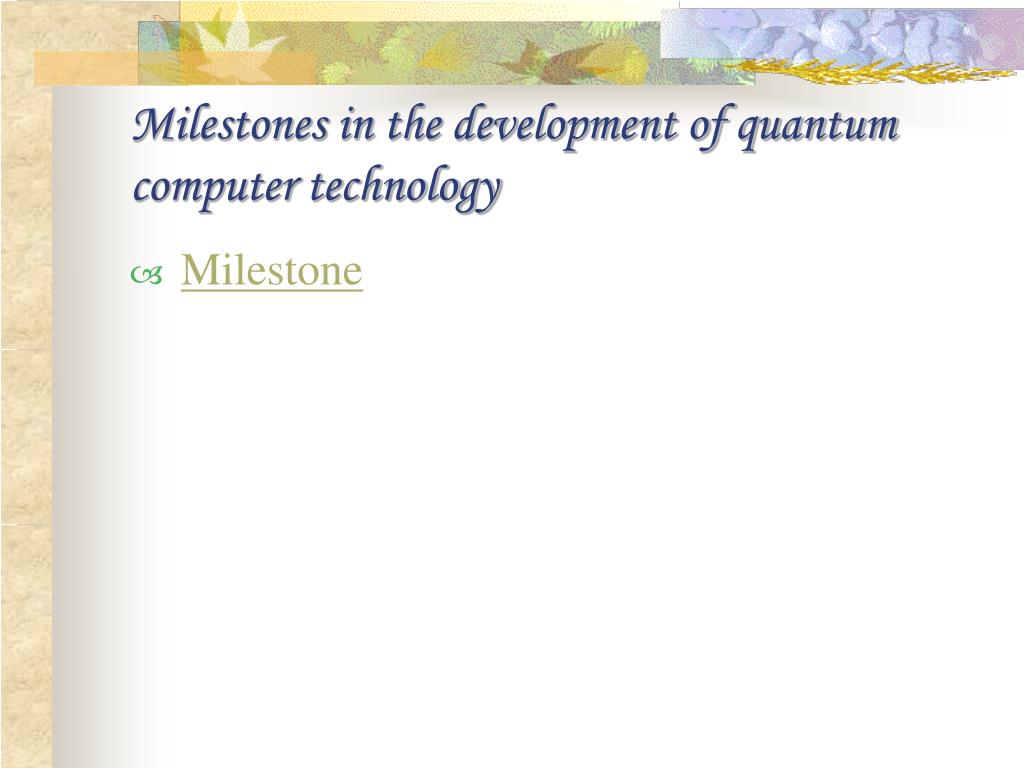 Milestones in the development of quantum computer technology

Milestone